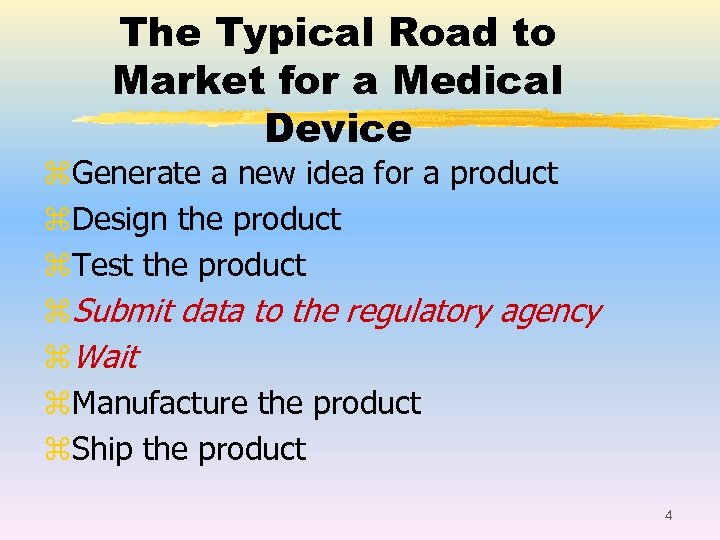 The Typical Road to Market for a Medical Device

⌘Generate a new idea for a product
⌘Design the product
⌘Test the product
⌘Submit data to the regulatory agency
⌘Wait
⌘Manufacture the product
⌘Ship the product

4